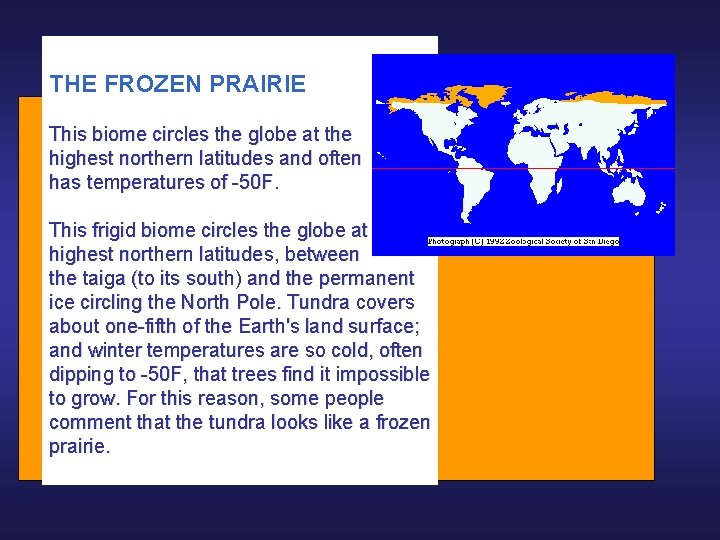 THE FROZEN PRAIRIE

This biome circles the globe at the highest northern latitudes and often has temperatures of -50F.

This frigid biome circles the globe at highest northern latitudes, between the taiga (to its south) and the permanent ice circling the North Pole. Tundra covers about one-fifth of the Earth's land surface; and winter temperatures are so cold, often dipping to -50F, that trees find it impossible to grow. For this reason, some people comment that the tundra looks like a frozen prairie.

Photograph (C) 1992 Zoological Society of San Diego